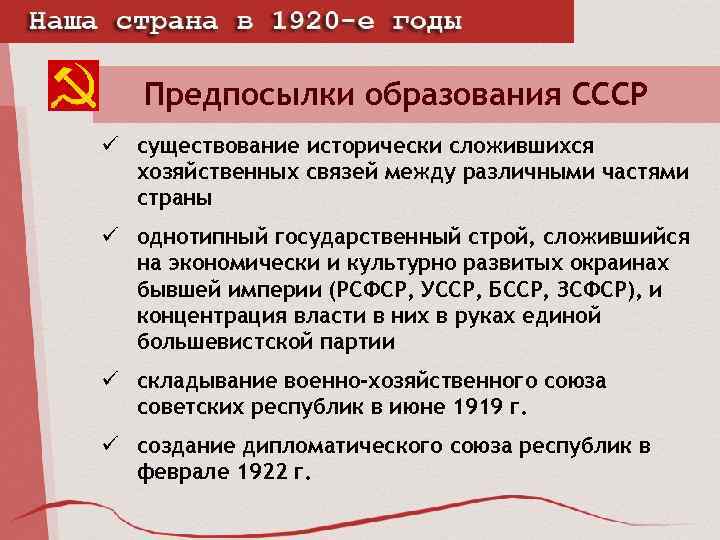 Наша страна в 1920-е годы

Предпосылки образования СССР

✓ существование исторически сложившихся хозяйственных связей между различными частями страны

✓ однотипный государственный строй, сложившийся на экономически и культурно развитых окраинах бывшей империи (РСФСР, УССР, БССР, ЗСФСР), и концентрация власти в них в руках единой большевистской партии

✓ складывание военно-хозяйственного союза советских республик в июне 1919 г.

✓ создание дипломатического союза республик в феврале 1922 г.